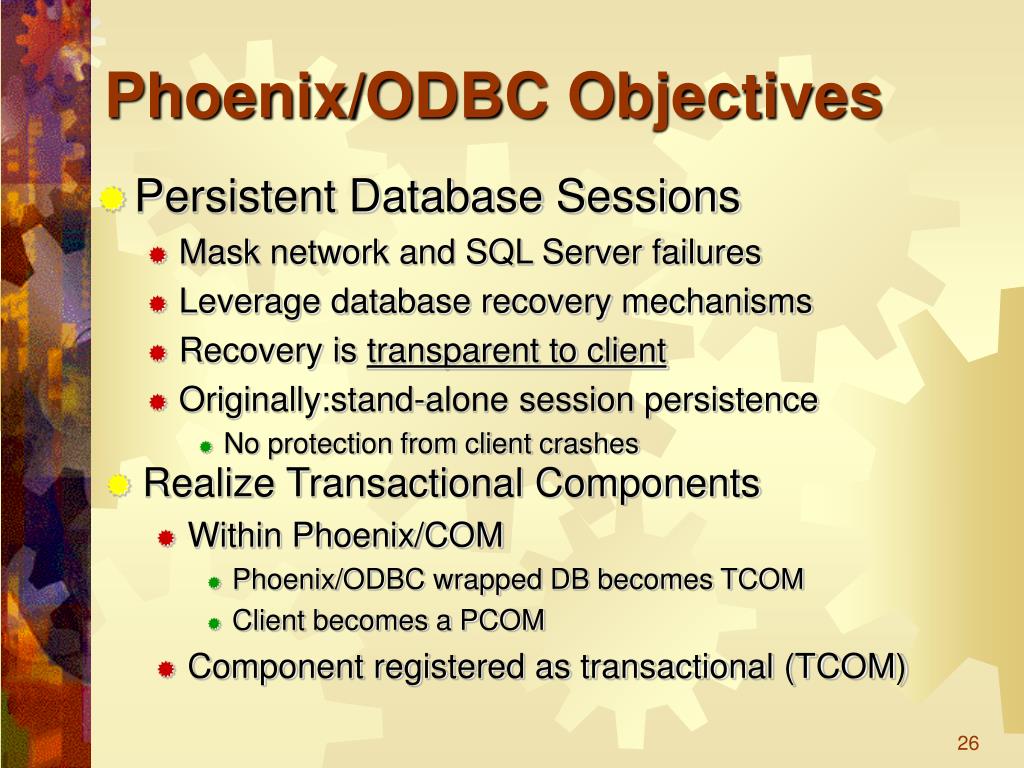 Phoenix/ODBC Objectives

Persistent Database Sessions

Mask network and SQL Server failures

Leverage database recovery mechanisms

Recovery is transparent to client

Originally:stand-alone session persistence

No protection from client crashes

Realize Transactional Components

Within Phoenix/COM

Phoenix/ODBC wrapped DB becomes TCOM

Client becomes a PCOM

Component registered as transactional (TCOM)

26